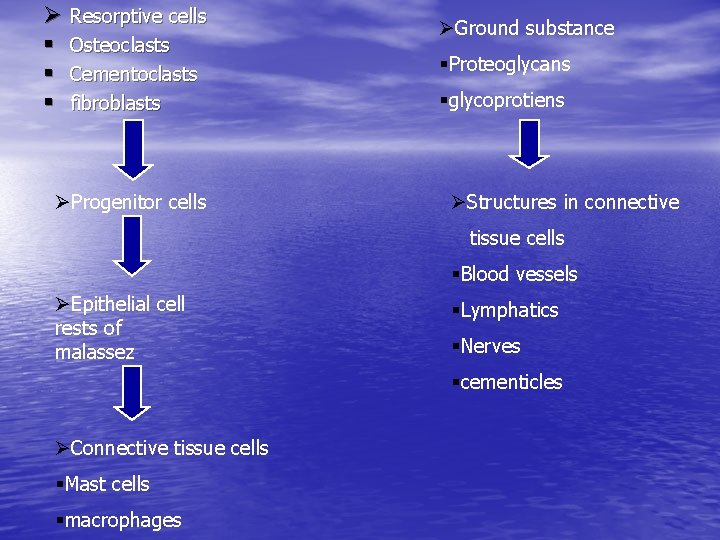 ➢ Resorptive cells
▪ Osteoclasts
▪ Cementoclasts
▪ fibroblasts

➢Progenitor cells

➢Epithelial cell rests of malassez

➢Connective tissue cells
▪Mast cells
▪macrophages

➢Ground substance
▪Proteoglycans
▪glycoprotiens

➢Structures in connective tissue cells
▪Blood vessels
▪Lymphatics
▪Nerves
▪cementicles